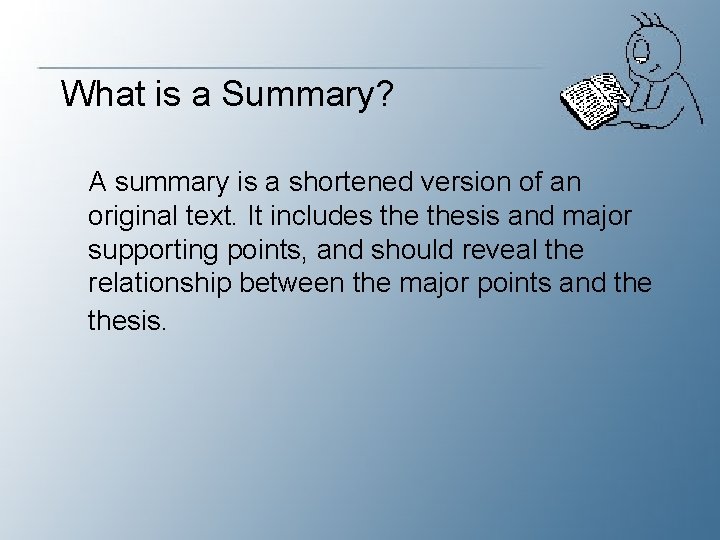 What is a Summary?

A summary is a shortened version of an original text. It includes the thesis and major supporting points, and should reveal the relationship between the major points and the thesis.